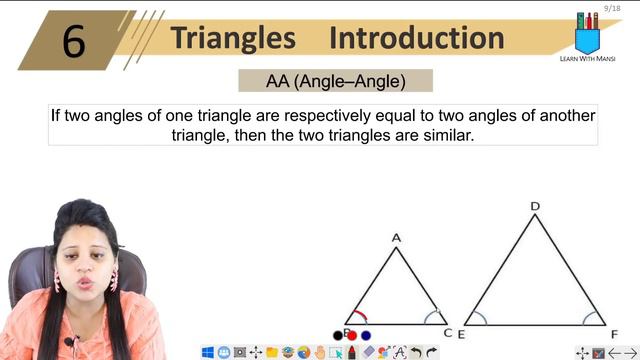 9/18

6 Triangles Introduction

LEARN WITH MANSI

AA (Angle–Angle)

If two angles of one triangle are respectively equal to two angles of another triangle, then the two triangles are similar.

A

B C

D

E F